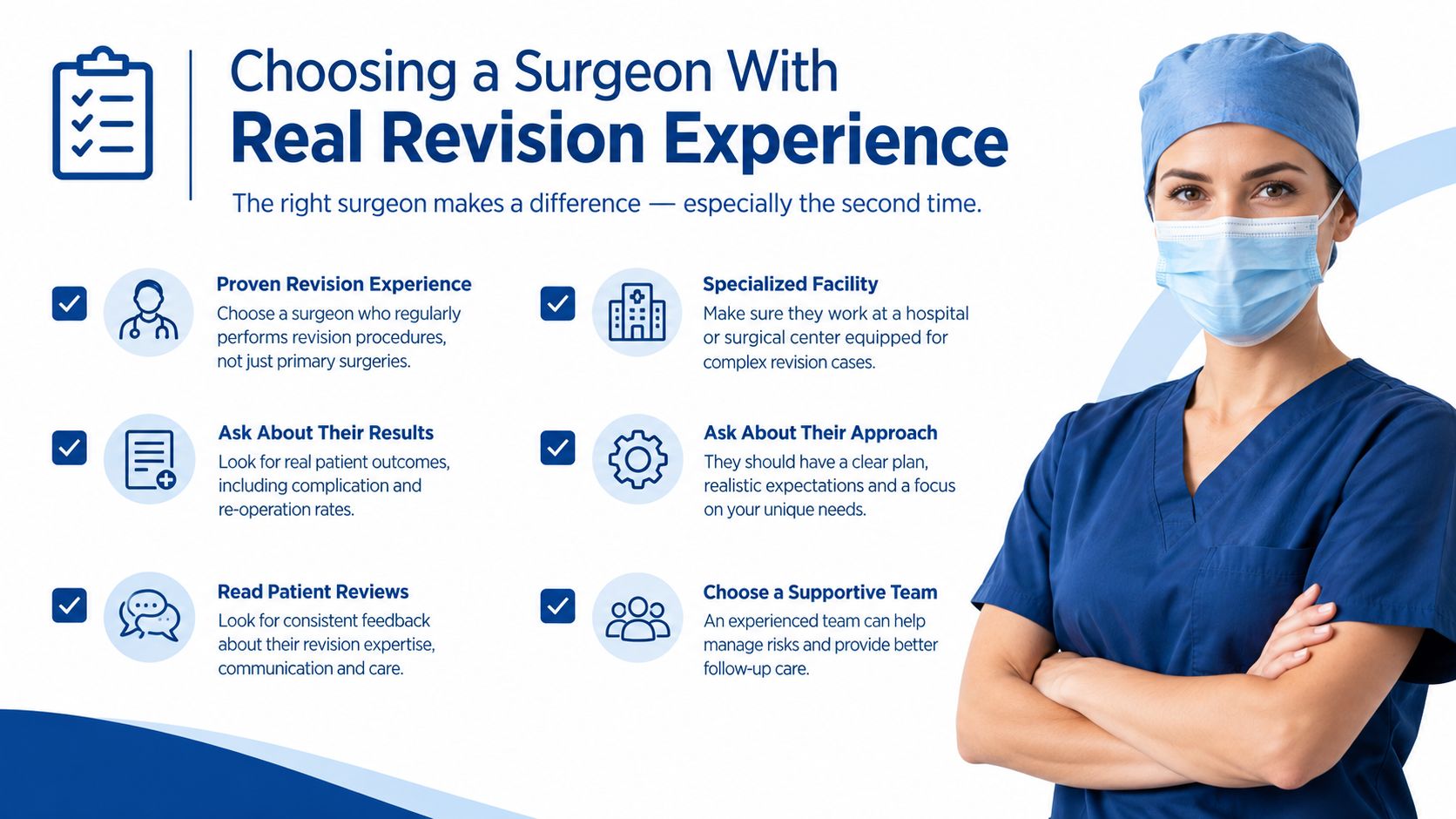 Choosing a Surgeon With
Real Revision Experience

The right surgeon makes a difference — especially the second time.

Proven Revision Experience
Choose a surgeon who regularly performs revision procedures, not just primary surgeries.

Ask About Their Results
Look for real patient outcomes, including complication and re-operation rates.

Read Patient Reviews
Look for consistent feedback about their revision expertise, communication and care.

Specialized Facility
Make sure they work at a hospital or surgical center equipped for complex revision cases.

Ask About Their Approach
They should have a clear plan, realistic expectations and a focus on your unique needs.

Choose a Supportive Team
An experienced team can help manage risks and provide better follow-up care.